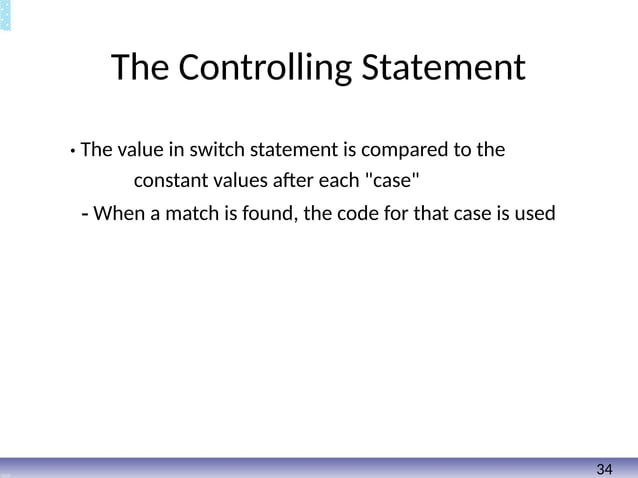 The Controlling Statement

• The value in switch statement is compared to the constant values after each "case"

- When a match is found, the code for that case is used

34